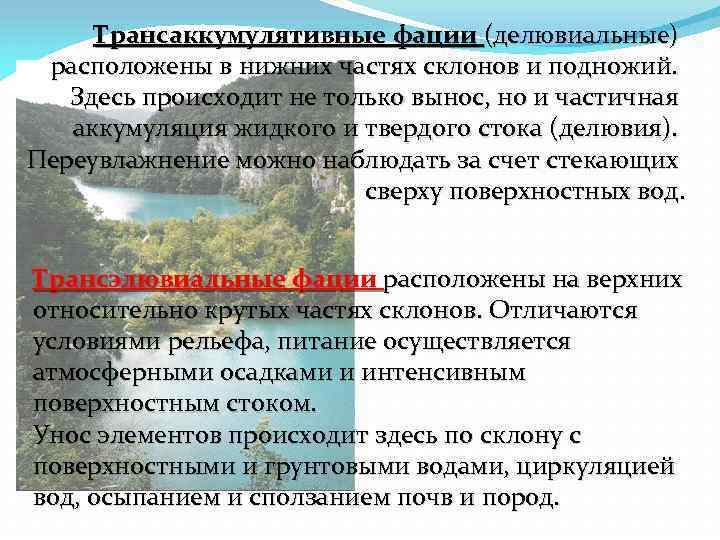 Трансаккумулятивные фации (делювиальные) расположены в нижних частях склонов и подножий. Здесь происходит не только вынос, но и частичная аккумуляция жидкого и твердого стока (делювия). Переувлажнение можно наблюдать за счет стекающих сверху поверхностных вод.

Трансэлювиальные фации расположены на верхних относительно крутых частях склонов. Отличаются условиями рельефа, питание осуществляется атмосферными осадками и интенсивным поверхностным стоком.
Унос элементов происходит здесь по склону с поверхностными и грунтовыми водами, циркуляцией вод, осыпанием и сползанием почв и пород.